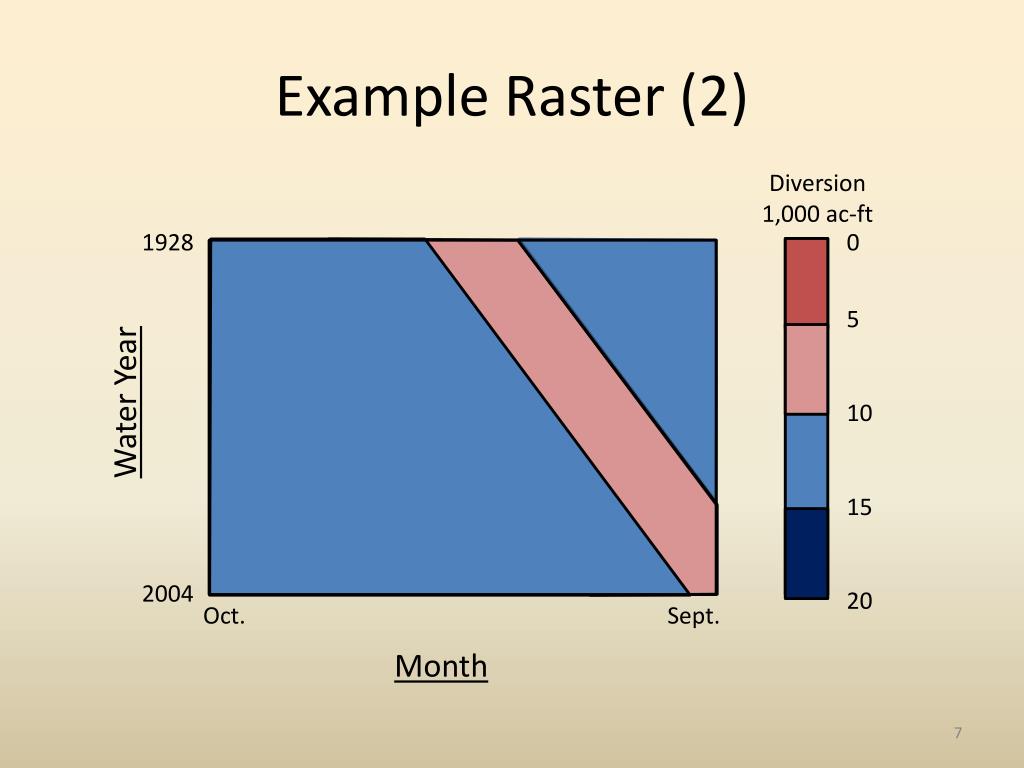 Example Raster (2)

Diversion
1,000 ac-ft

0
5
10
15
20

1928

Water Year

2004
Oct.
Sept.

Month

7